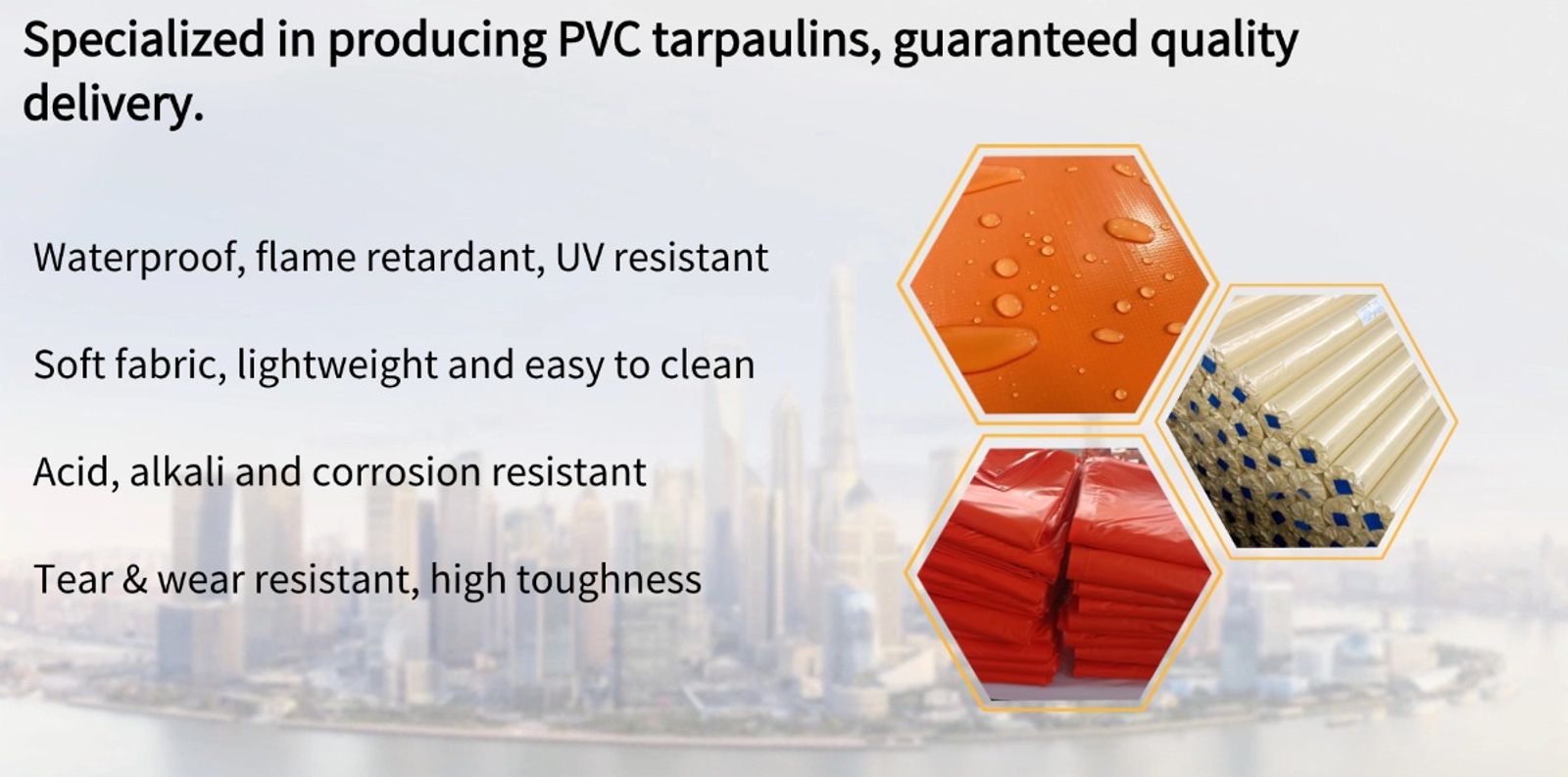 Specialized in producing PVC tarpaulins, guaranteed quality delivery.

Waterproof, flame retardant, UV resistant

Soft fabric, lightweight and easy to clean

Acid, alkali and corrosion resistant

Tear & wear resistant, high toughness